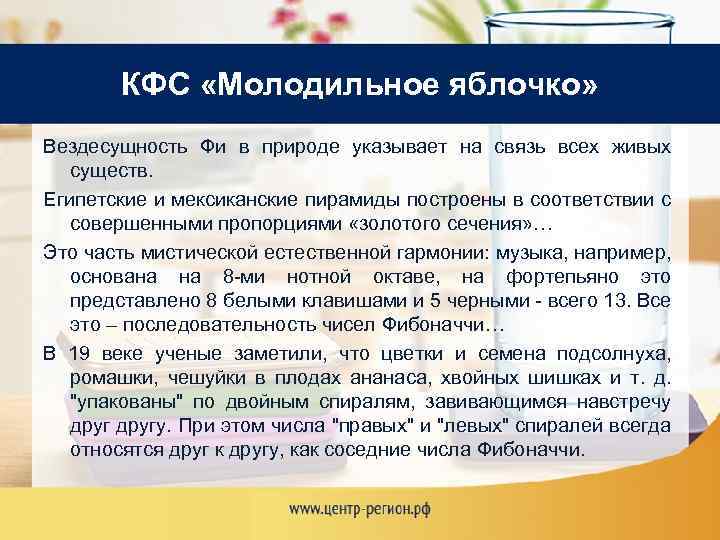 КФС «Молодильное яблочко»

Вездесущность Фи в природе указывает на связь всех живых существ.

Египетские и мексиканские пирамиды построены в соответствии с совершенными пропорциями «золотого сечения»…

Это часть мистической естественной гармонии: музыка, например, основана на 8-ми нотной октаве, на фортепьяно это представлено 8 белыми клавишами и 5 черными - всего 13. Все это – последовательность чисел Фибоначчи…

В 19 веке ученые заметили, что цветки и семена подсолнуха, ромашки, чешуйки в плодах ананаса, хвойных шишках и т. д. "упакованы" по двойным спиралям, завивающимся навстречу друг другу. При этом числа "правых" и "левых" спиралей всегда относятся друг к другу, как соседние числа Фибоначчи.

www.центр-регион.рф